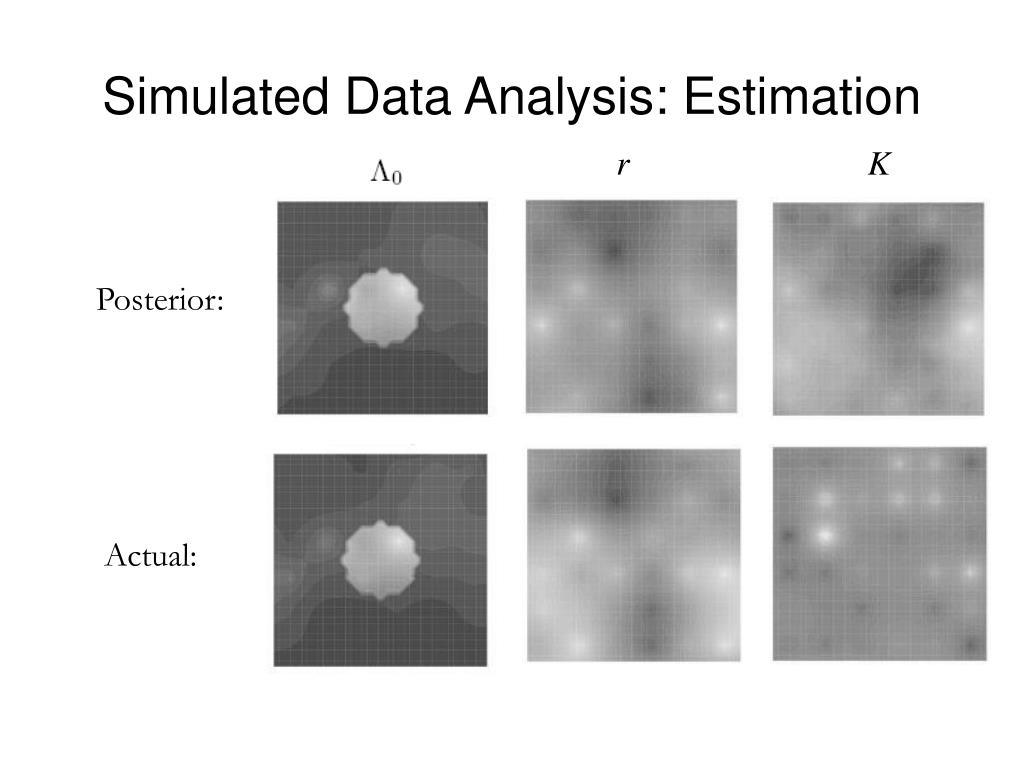 Simulated Data Analysis: Estimation

$\Lambda_0$

$r$

$K$

Posterior:

Actual: